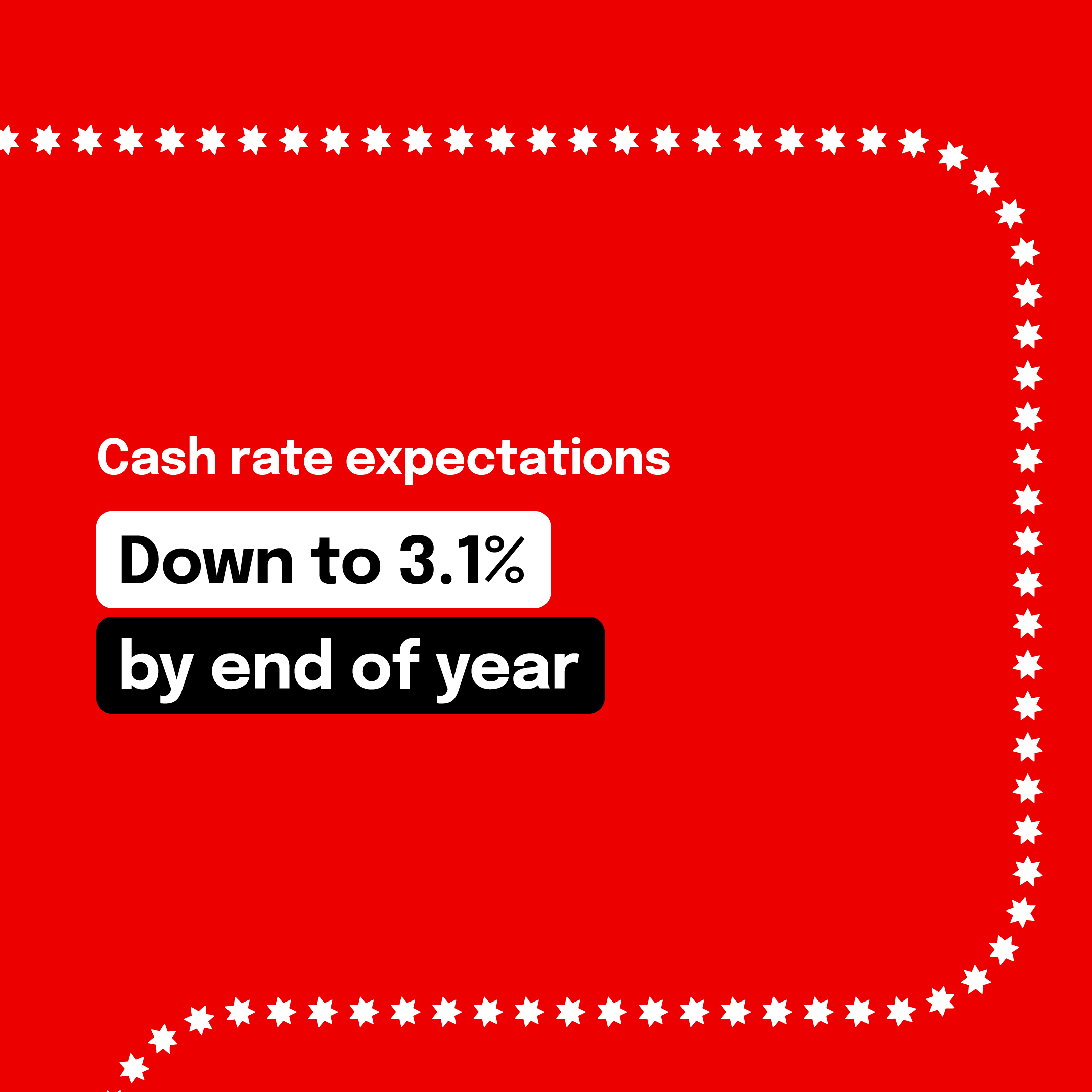 Cash rate expectations

Down to 3.1%

by end of year